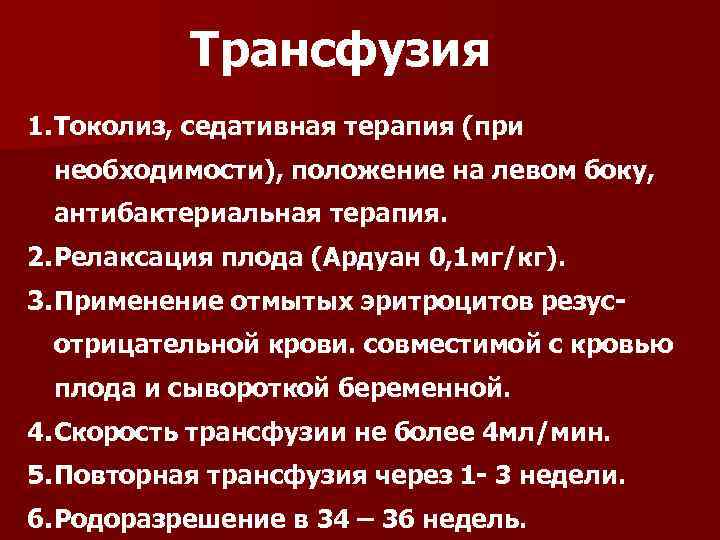 Трансфузия

1.Токолиз, седативная терапия (при необходимости), положение на левом боку, антибактериальная терапия.

2.Релаксация плода (Ардуан 0,1мг/кг).

3.Применение отмытых эритроцитов резус-отрицательной крови. совместимой с кровью плода и сывороткой беременной.

4.Скорость трансфузии не более 4мл/мин.

5.Повторная трансфузия через 1- 3 недели.

6.Родоразрешение в 34 – 36 недель.